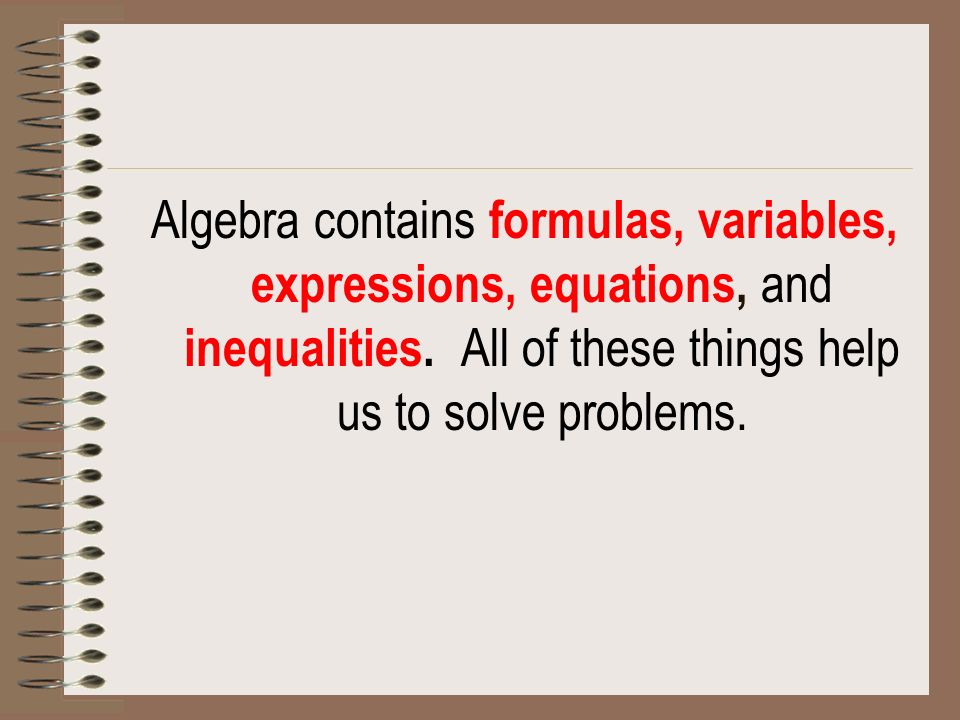 Algebra contains formulas, variables, expressions, equations, and inequalities. All of these things help us to solve problems.